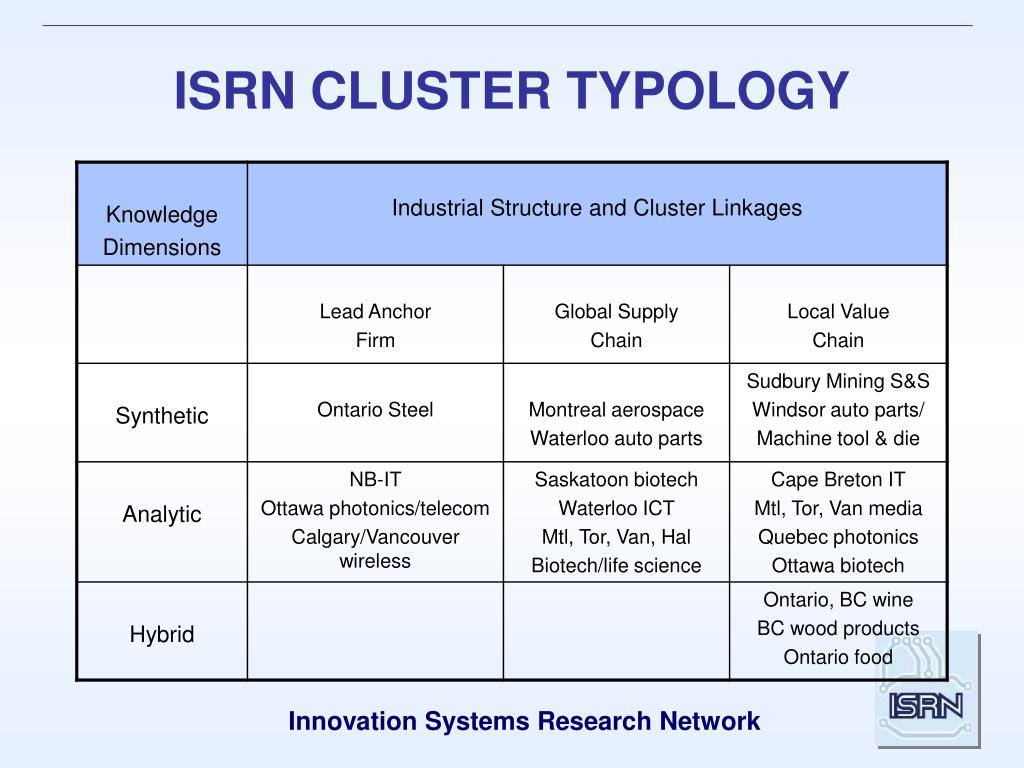 ISRN CLUSTER TYPOLOGY

| Knowledge Dimensions | Industrial Structure and Cluster Linkages | | |
|---|---|---|---|
| | Lead Anchor Firm | Global Supply Chain | Local Value Chain |
| Synthetic | Ontario Steel | Montreal aerospace Waterloo auto parts | Sudbury Mining S&S Windsor auto parts/ Machine tool & die |
| Analytic | NB-IT Ottawa photonics/telecom Calgary/Vancouver wireless | Saskatoon biotech Waterloo ICT Mtl, Tor, Van, Hal Biotech/life science | Cape Breton IT Mtl, Tor, Van media Quebec photonics Ottawa biotech |
| Hybrid | | | Ontario, BC wine BC wood products Ontario food |

Innovation Systems Research Network

ISRN